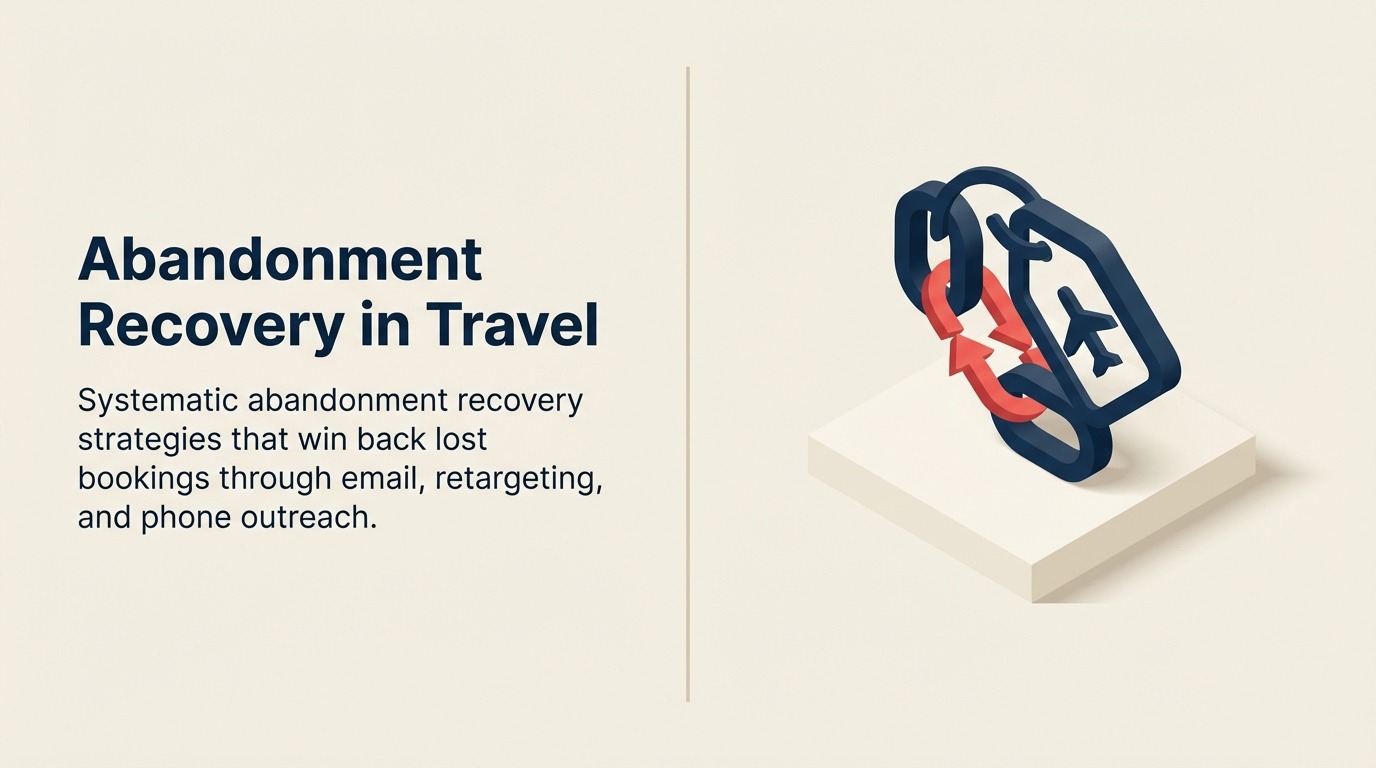 Abandonment Recovery in Travel

Systematic abandonment recovery strategies that win back lost bookings through email, retargeting, and phone outreach.